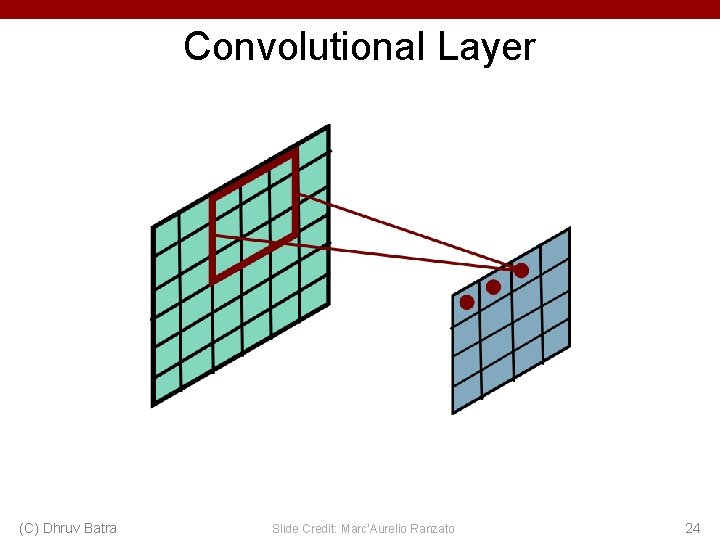 Convolutional Layer

(C) Dhruv Batra

Slide Credit: Marc'Aurelio Ranzato

24